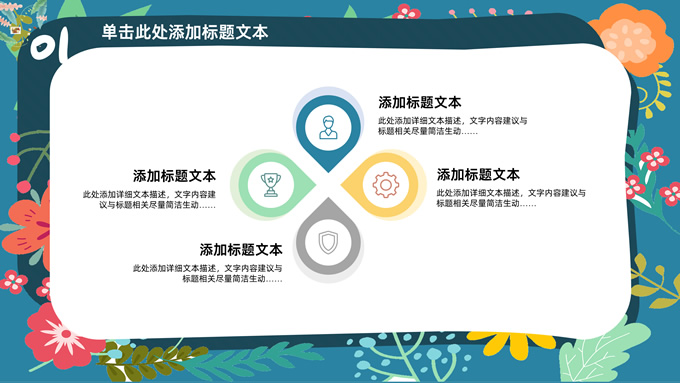 01 单击此处添加标题文本

添加标题文本
此处添加详细文本描述，文字内容建议与标题相关尽量简洁生动……

添加标题文本
此处添加详细文本描述，文字内容建议与标题相关尽量简洁生动……

添加标题文本
此处添加详细文本描述，文字内容建议与标题相关尽量简洁生动……

添加标题文本
此处添加详细文本描述，文字内容建议与标题相关尽量简洁生动……